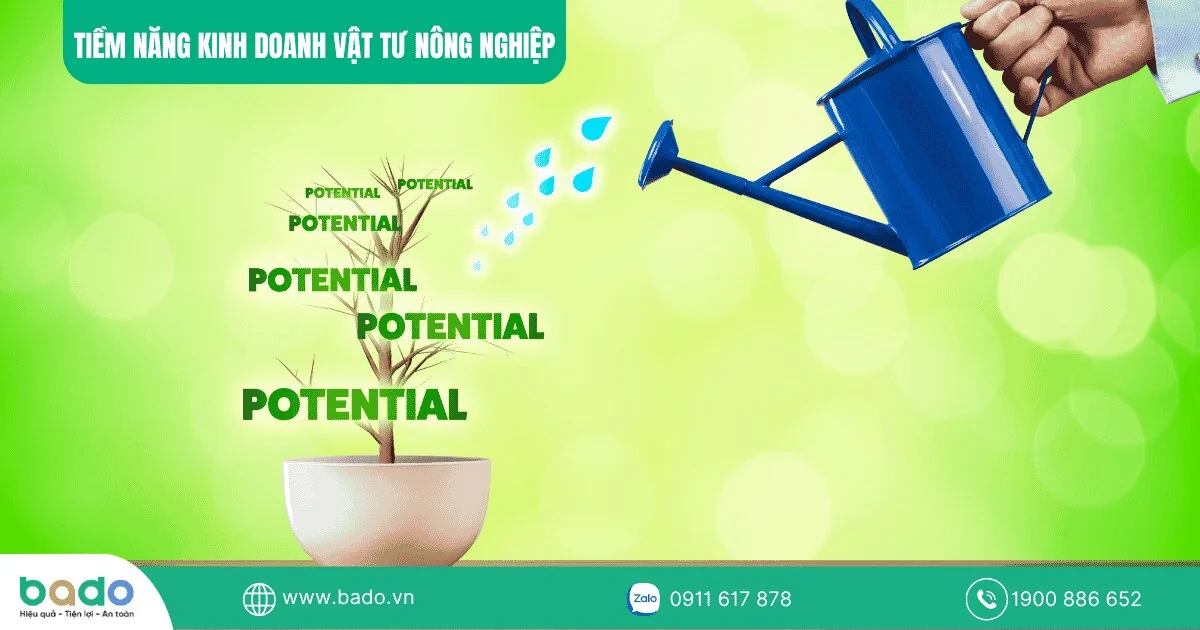 TIỀM NĂNG KINH DOANH VẬT TƯ NÔNG NGHIỆP

POTENTIAL POTENTIAL
POTENTIAL
POTENTIAL
POTENTIAL
POTENTIAL

bado
Hiệu quả - Tiện lợi - An toàn

www.bado.vn

Zalo 0911 617 878

1900 886 652